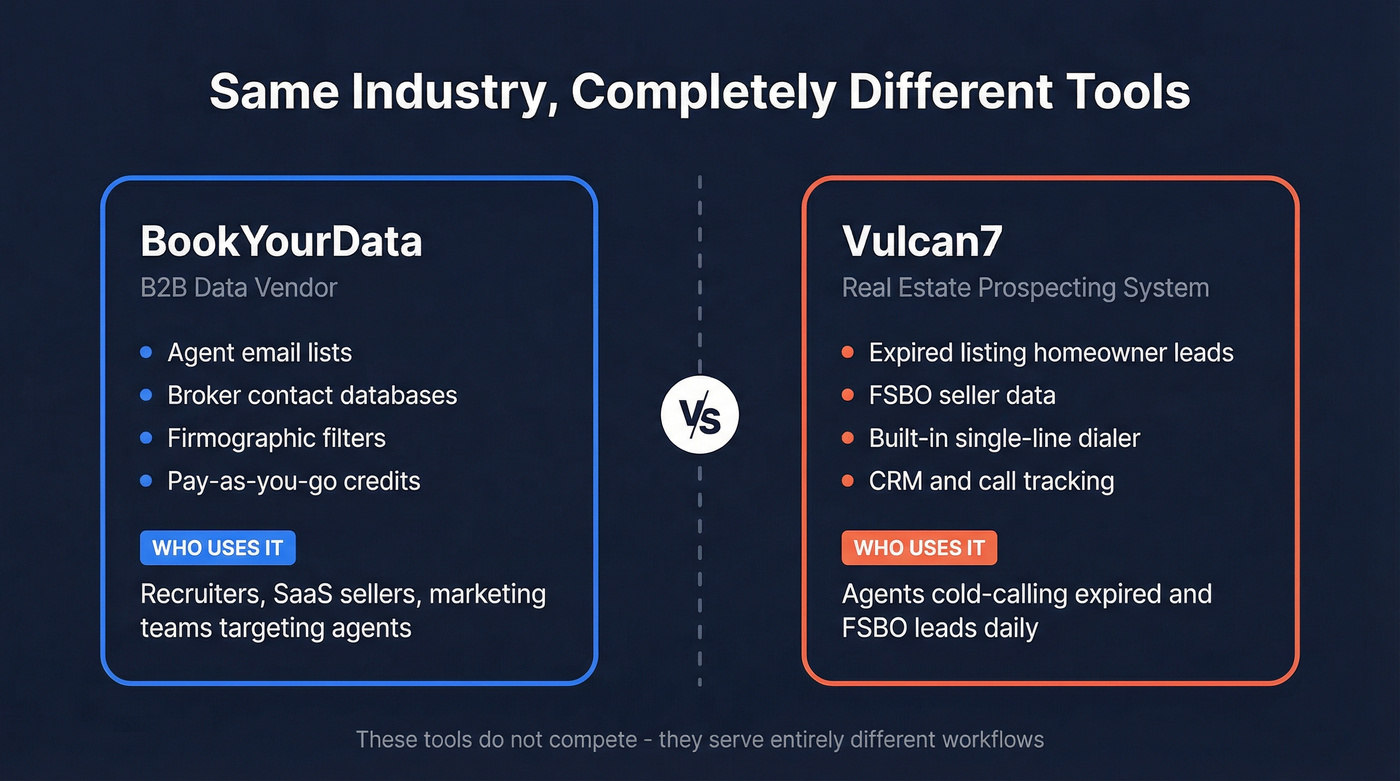 Same Industry, Completely Different Tools

BookYourData
B2B Data Vendor

- Agent email lists
- Broker contact databases
- Firmographic filters
- Pay-as-you-go credits

WHO USES IT
Recruiters, SaaS sellers, marketing teams targeting agents

VS

Vulcan7
Real Estate Prospecting System

- Expired listing homeowner leads
- FSBO seller data
- Built-in single-line dialer
- CRM and call tracking

WHO USES IT
Agents cold-calling expired and FSBO leads daily

These tools do not compete - they serve entirely different workflows